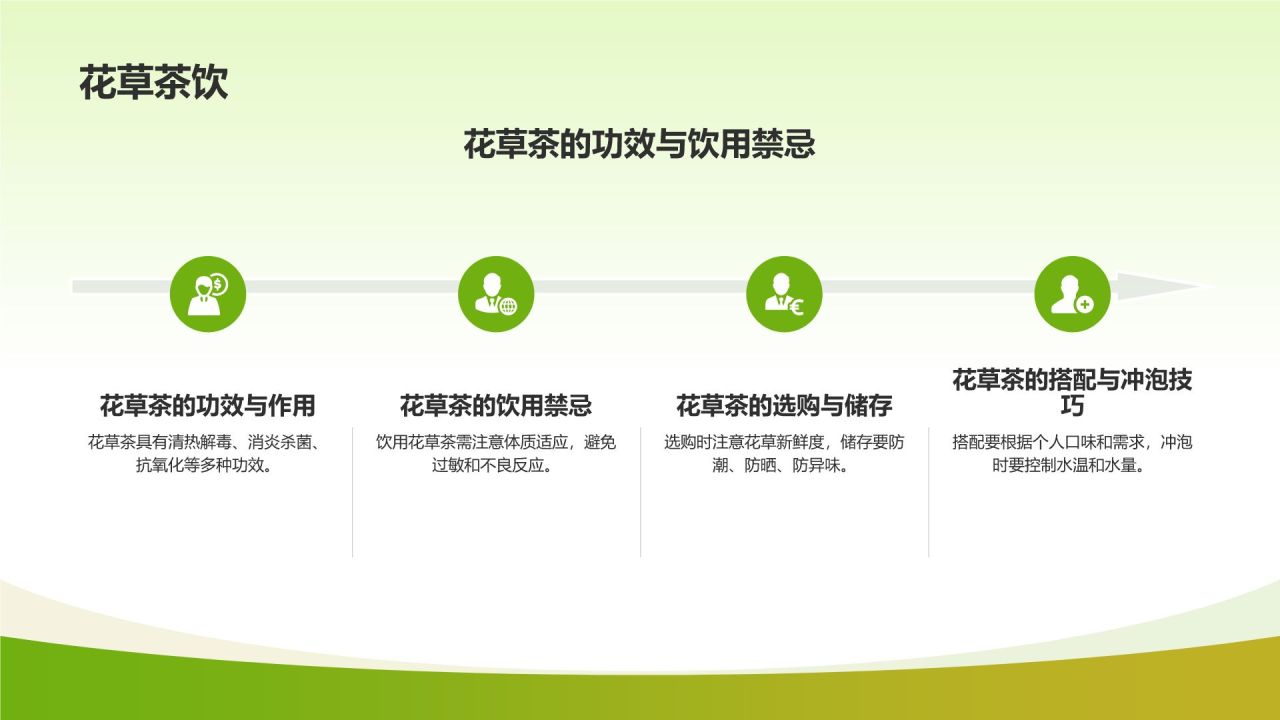 花草茶饮

花草茶的功效与饮用禁忌

花草茶的功效与作用

花草茶具有清热解毒、消炎杀菌、抗氧化等多种功效。

花草茶的饮用禁忌

饮用花草茶需注意体质适应，避免过敏和不良反应。

花草茶的选购与储存

选购时注意花草新鲜度，储存要防潮、防晒、防异味。

花草茶的搭配与冲泡技巧

搭配要根据个人口味和需求，冲泡时要控制水温和水量。